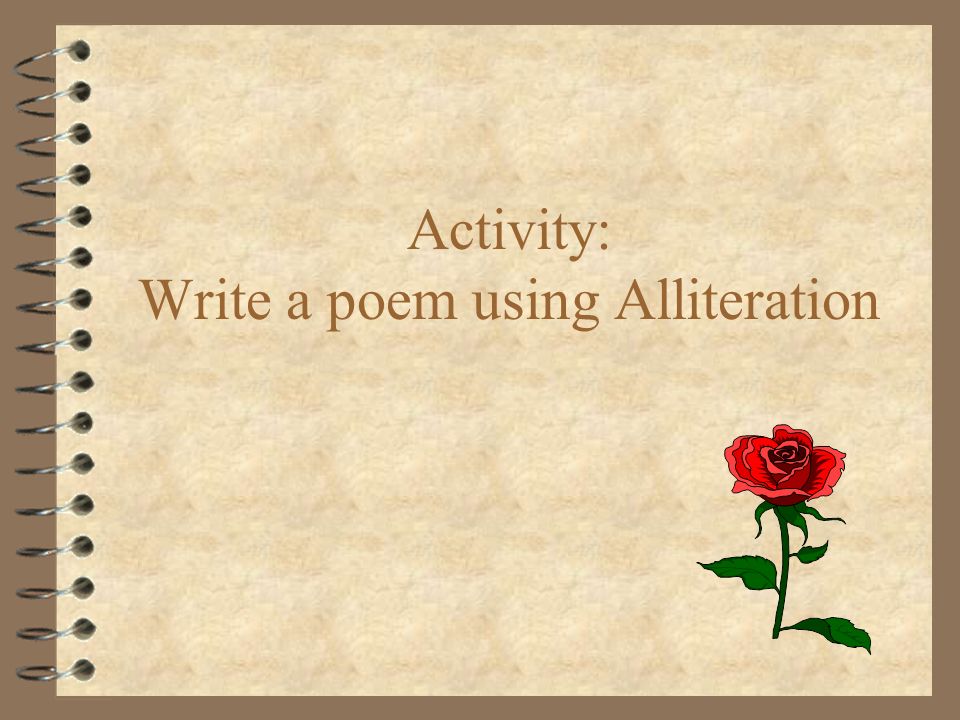 Activity:
Write a poem using Alliteration